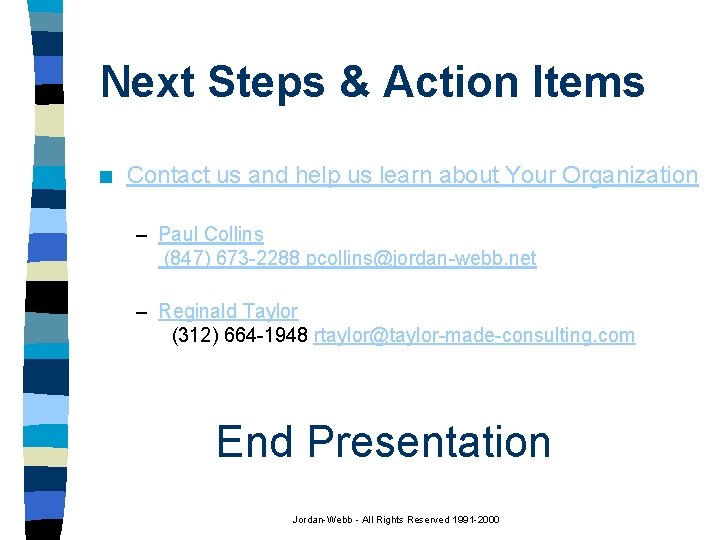 Next Steps & Action Items

Contact us and help us learn about Your Organization

– Paul Collins
(847) 673-2288 pcollins@jordan-webb.net

– Reginald Taylor
(312) 664-1948 rtaylor@taylor-made-consulting.com

End Presentation

Jordan-Webb - All Rights Reserved 1991-2000